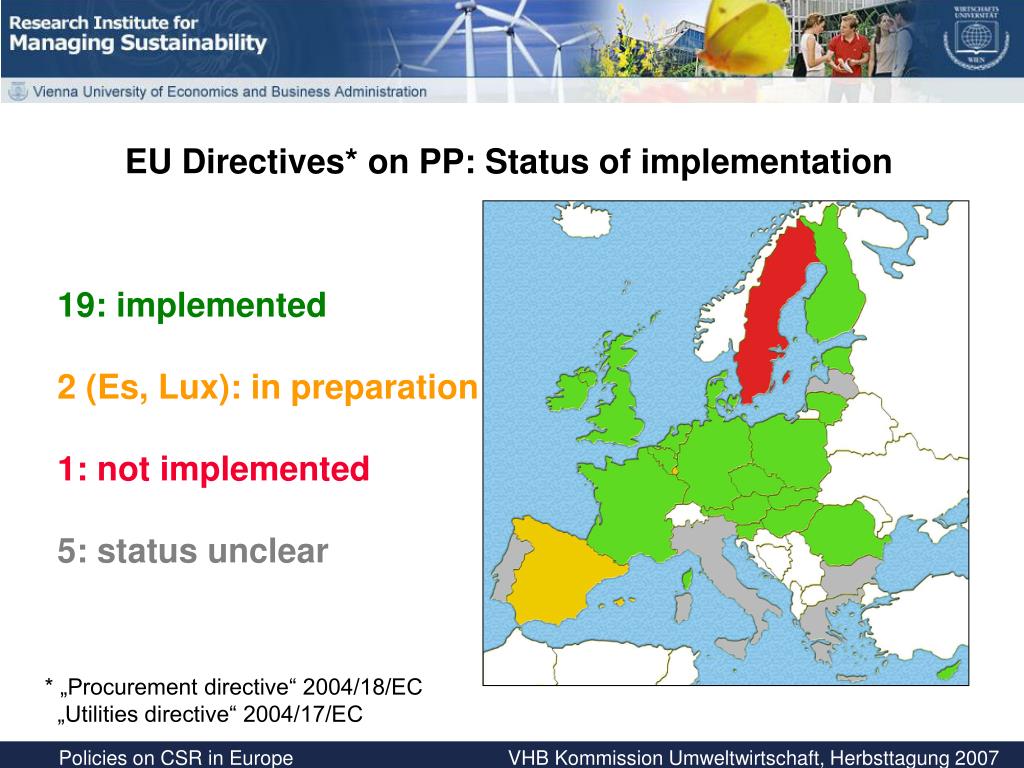 Research Institute for
Managing Sustainability

Vienna University of Economics and Business Administration

WIRTSCHAFTS UNIVERSITÄT WIEN

EU Directives* on PP: Status of implementation

19: implemented

2 (Es, Lux): in preparation

1: not implemented

5: status unclear

* „Procurement directive“ 2004/18/EC
„Utilities directive“ 2004/17/EC

Policies on CSR in Europe

VHB Kommission Umweltwirtschaft, Herbsttagung 2007